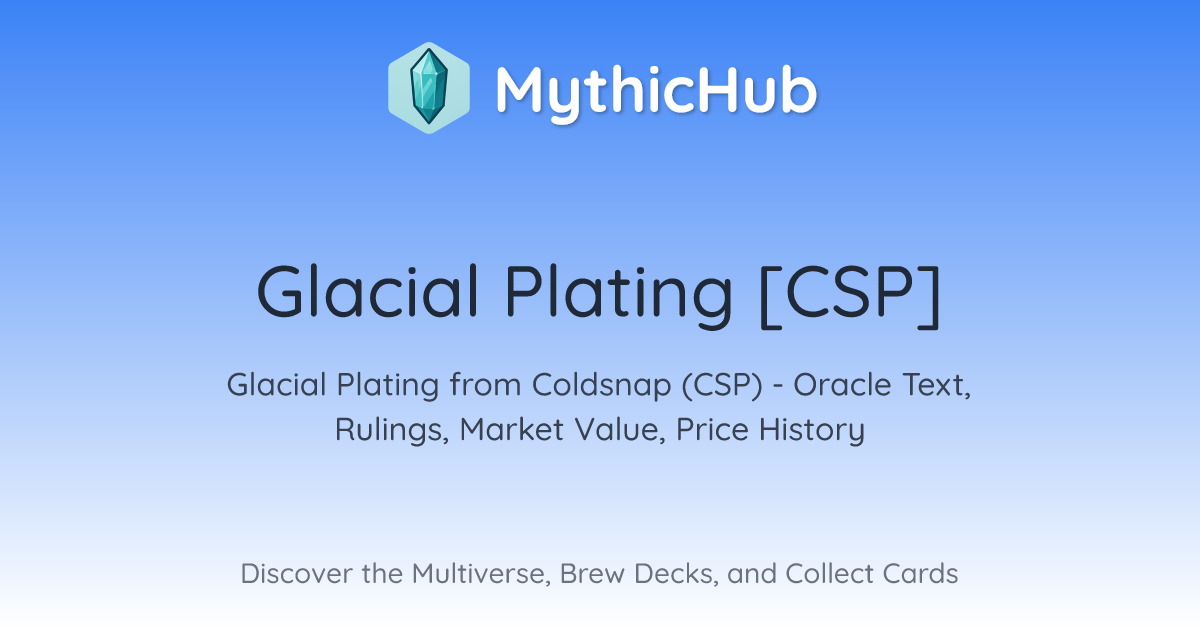 MythicHub

Glacial Plating [CSP]

Glacial Plating from Coldsnap (CSP) - Oracle Text, Rulings, Market Value, Price History

Discover the Multiverse, Brew Decks, and Collect Cards